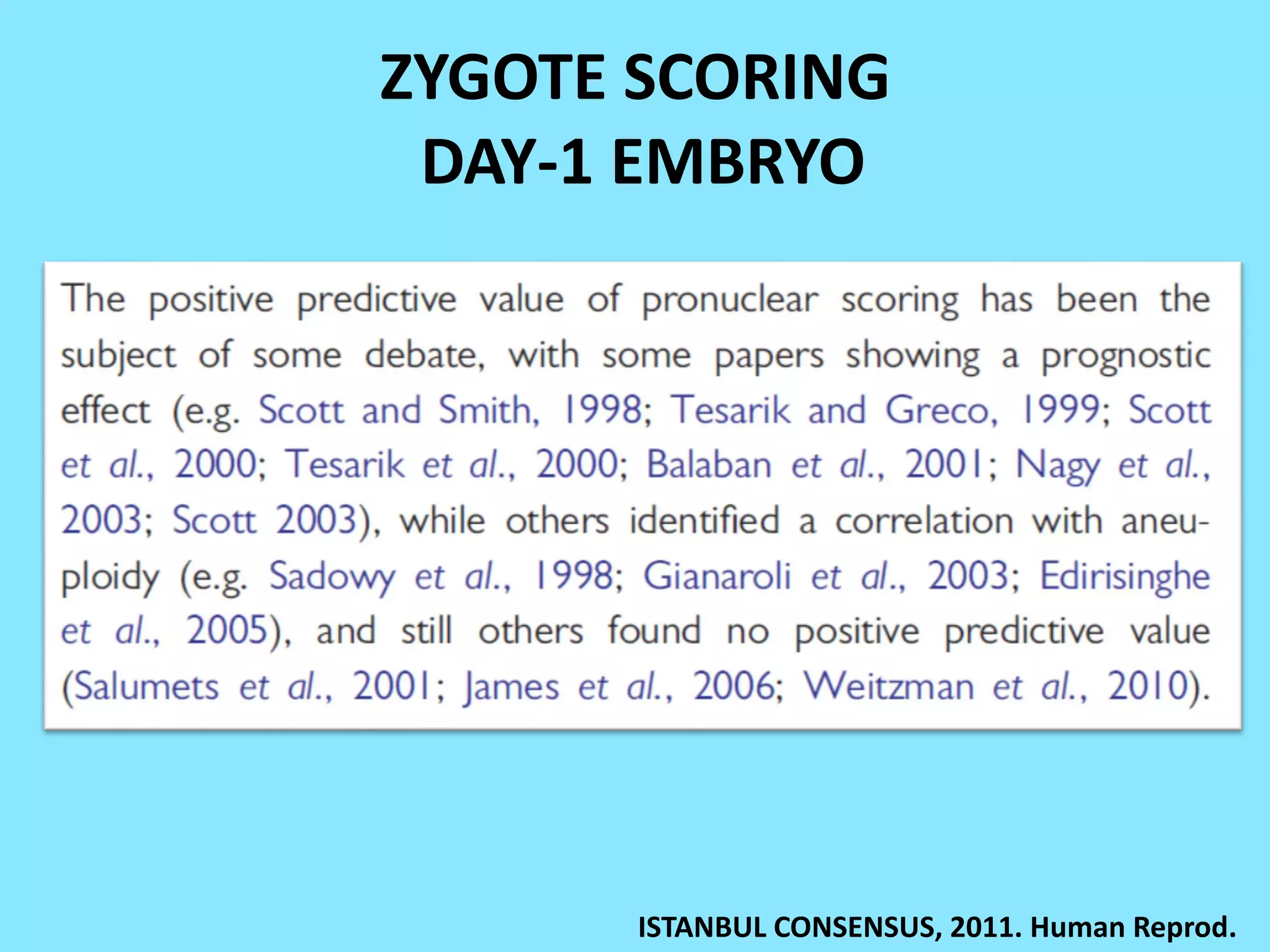 ZYGOTE SCORING
DAY-1 EMBRYO

The positive predictive value of pronuclear scoring has been the subject of some debate, with some papers showing a prognostic effect (e.g. Scott and Smith, 1998; Tesarik and Greco, 1999; Scott et al., 2000; Tesarik et al., 2000; Balaban et al., 2001; Nagy et al., 2003; Scott 2003), while others identified a correlation with aneuploidy (e.g. Sadowy et al., 1998; Gianaroli et al., 2003; Edirisinghe et al., 2005), and still others found no positive predictive value (Salumets et al., 2001; James et al., 2006; Weitzman et al., 2010).

ISTANBUL CONSENSUS, 2011. Human Reprod.